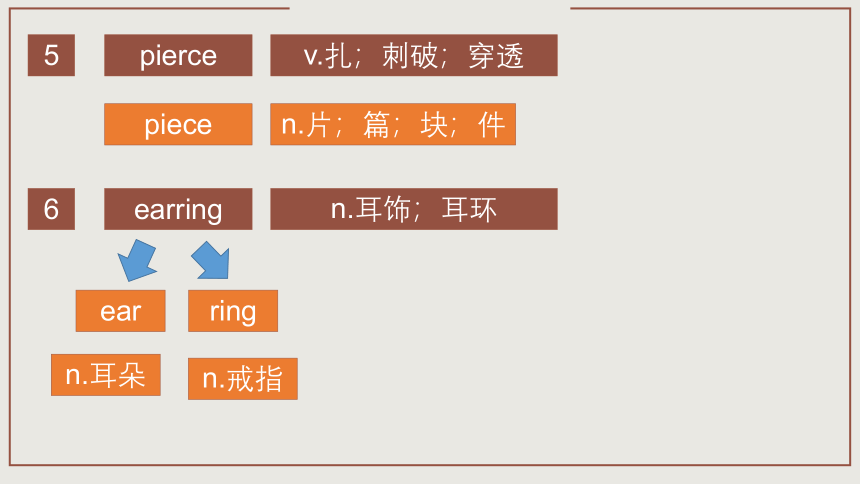 5

pierce

v.扎；刺破；穿透

piece

n.片；篇；块；件

6

earring

n.耳饰；耳环

ear

ring

n.耳朵

n.戒指